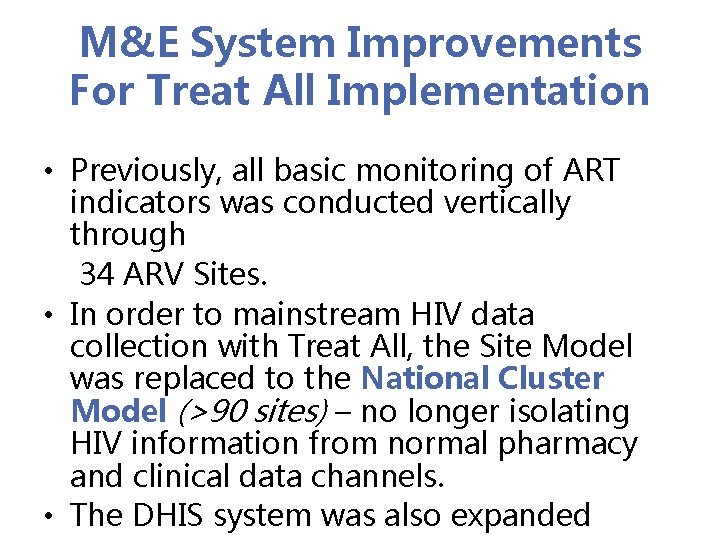 M&E System Improvements
For Treat All Implementation

• Previously, all basic monitoring of ART indicators was conducted vertically through 34 ARV Sites.
• In order to mainstream HIV data collection with Treat All, the Site Model was replaced to the National Cluster Model (>90 sites) – no longer isolating HIV information from normal pharmacy and clinical data channels.
• The DHIS system was also expanded